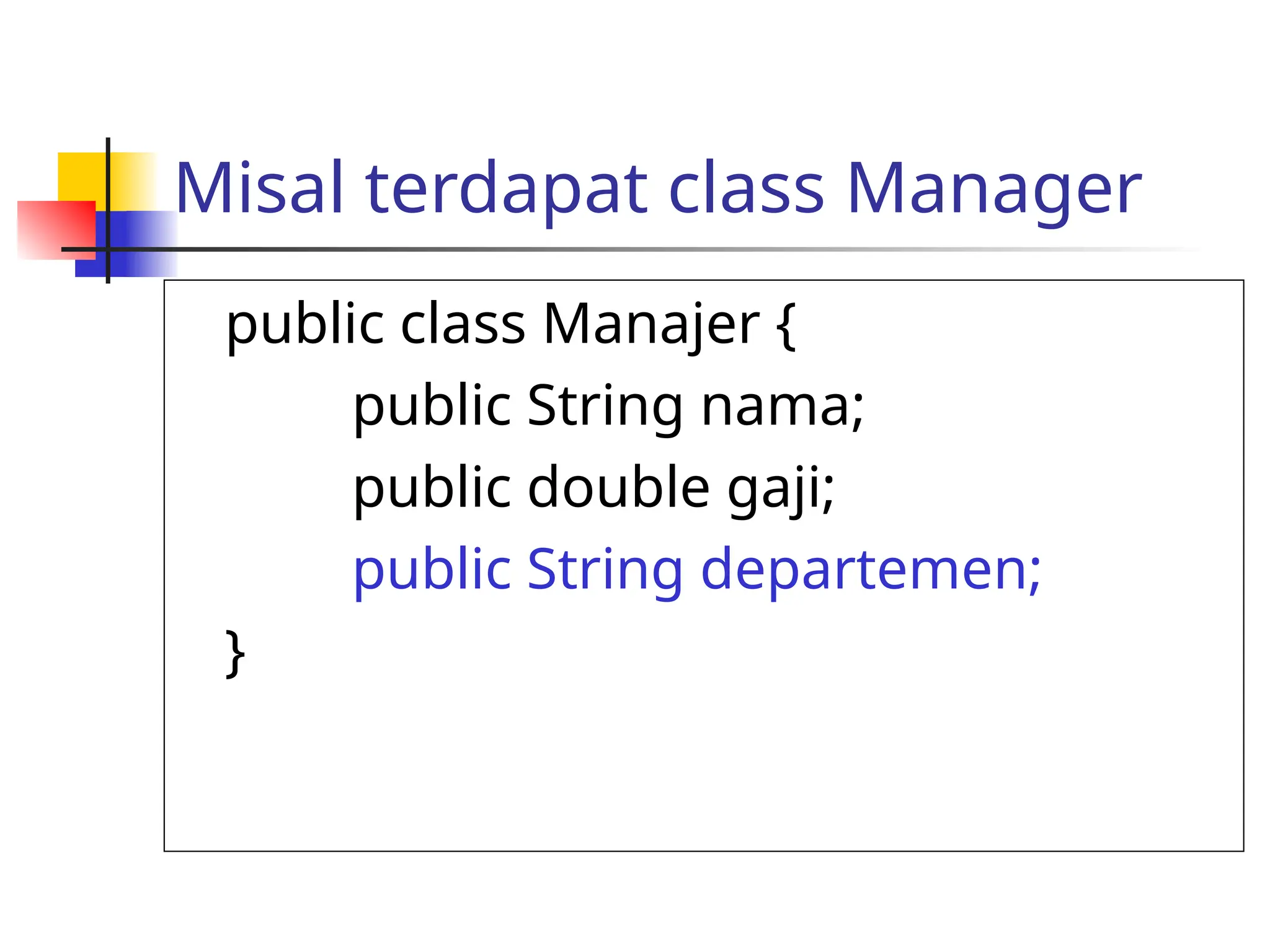 Misal terdapat class Manager

public class Manajer {
public String nama;
public double gaji;
public String departemen;
}